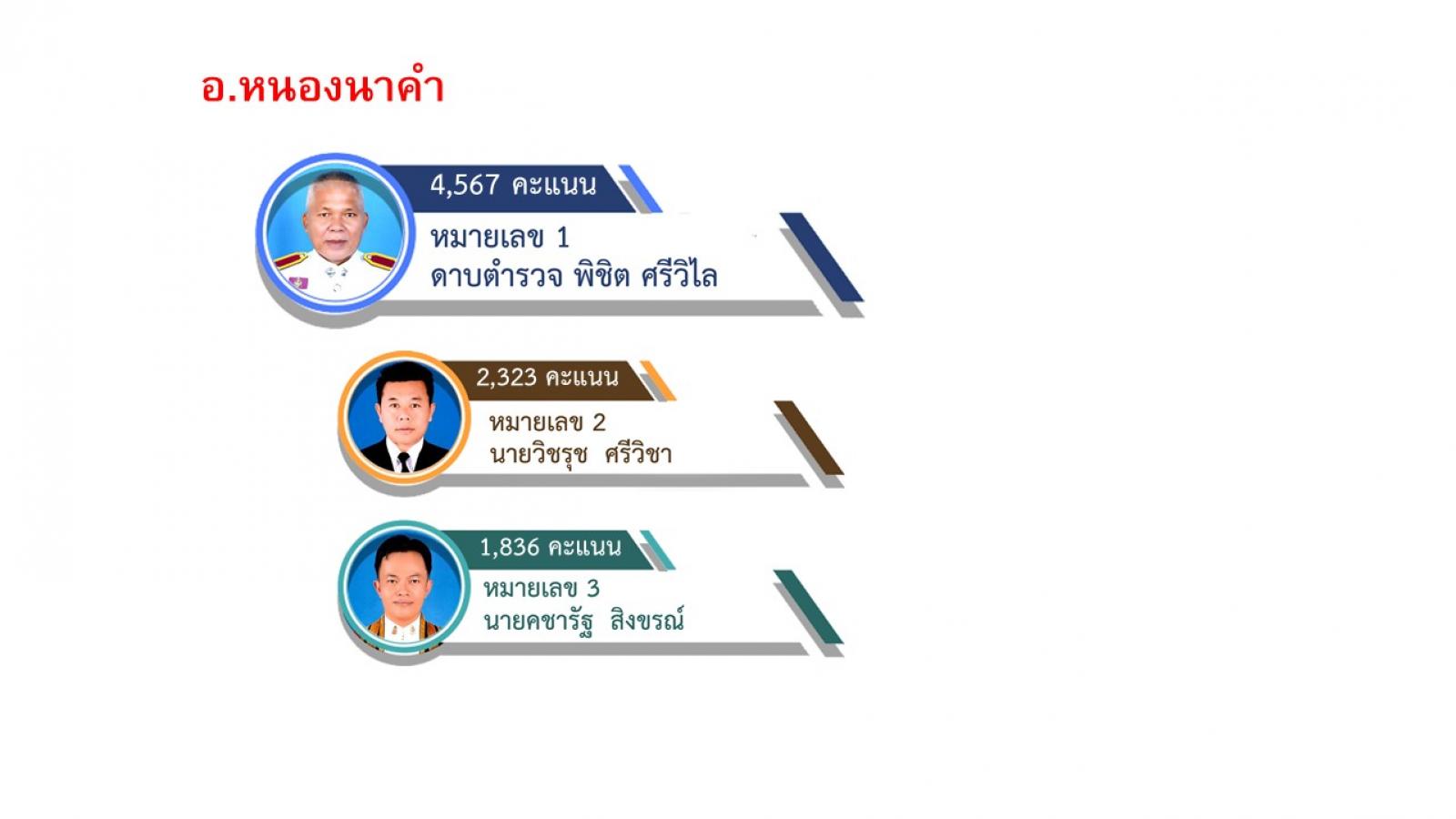 อ.หนองนาคำ

4,567 คะแนน

หมายเลข 1
ดาบตำรวจ พิชิต ศรีวิไล

2,323 คะแนน

หมายเลข 2
นายวิชรุช ศรีวิชา

1,836 คะแนน

หมายเลข 3
นายคชารัฐ สิงขรณ์